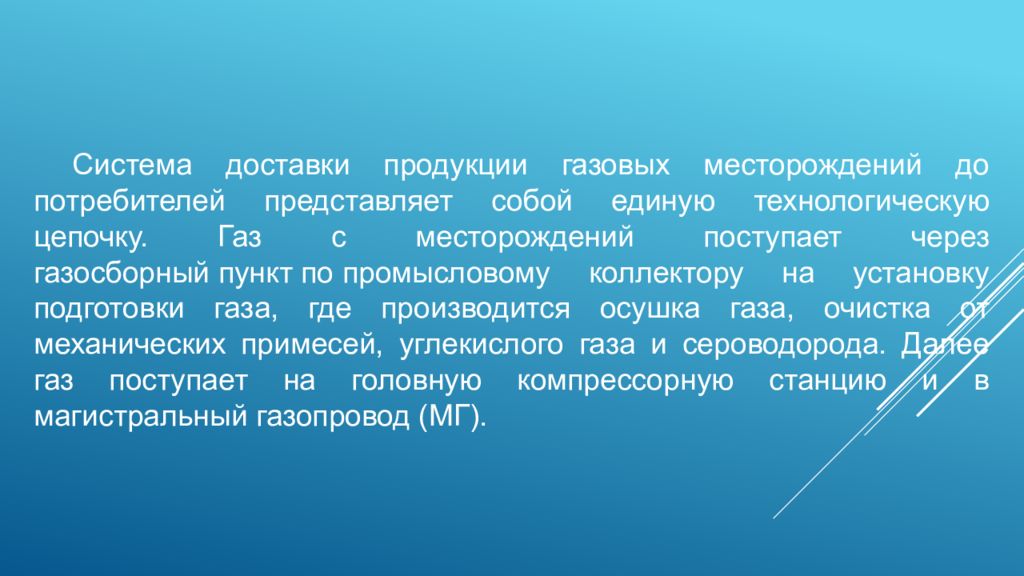 Система доставки продукции газовых месторождений до потребителей представляет собой единую технологическую цепочку. Газ с месторождений поступает через газосборный пункт по промысловому коллектору на установку подготовки газа, где производится осушка газа, очистка от механических примесей, углекислого газа и сероводорода. Далее газ поступает на головную компрессорную станцию и в магистральный газопровод (МГ).